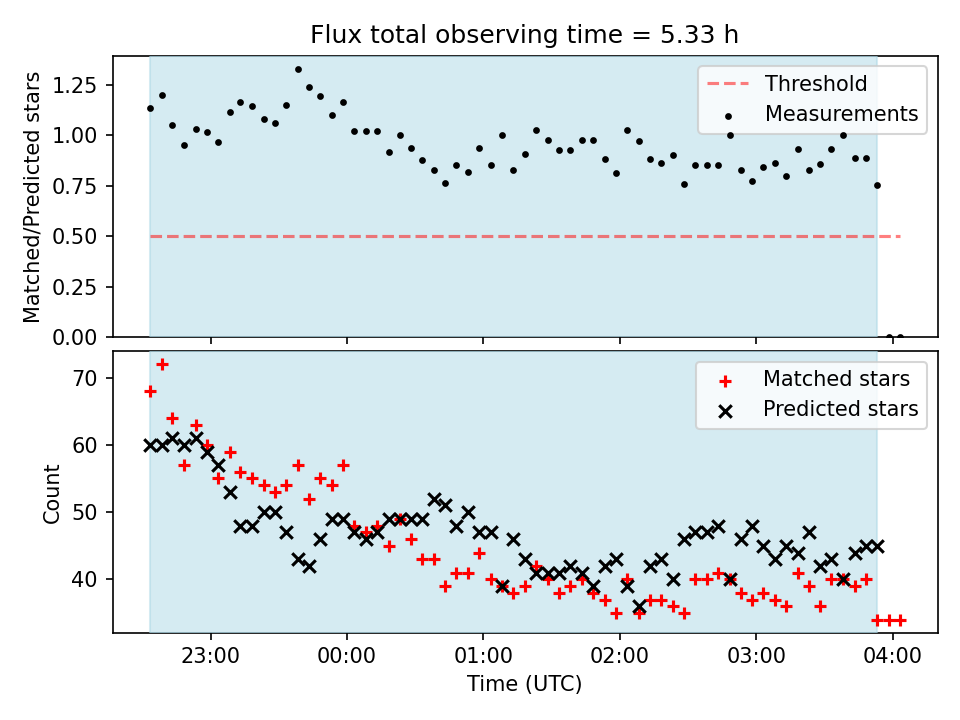 Flux total observing time = 5.33 h

Matched/Predicted stars

1.25
1.00
0.75
0.50
0.25
0.00

Threshold
Measurements

Count

70
60
50
40

Matched stars
Predicted stars

23:00
00:00
01:00
02:00
03:00
04:00

Time (UTC)